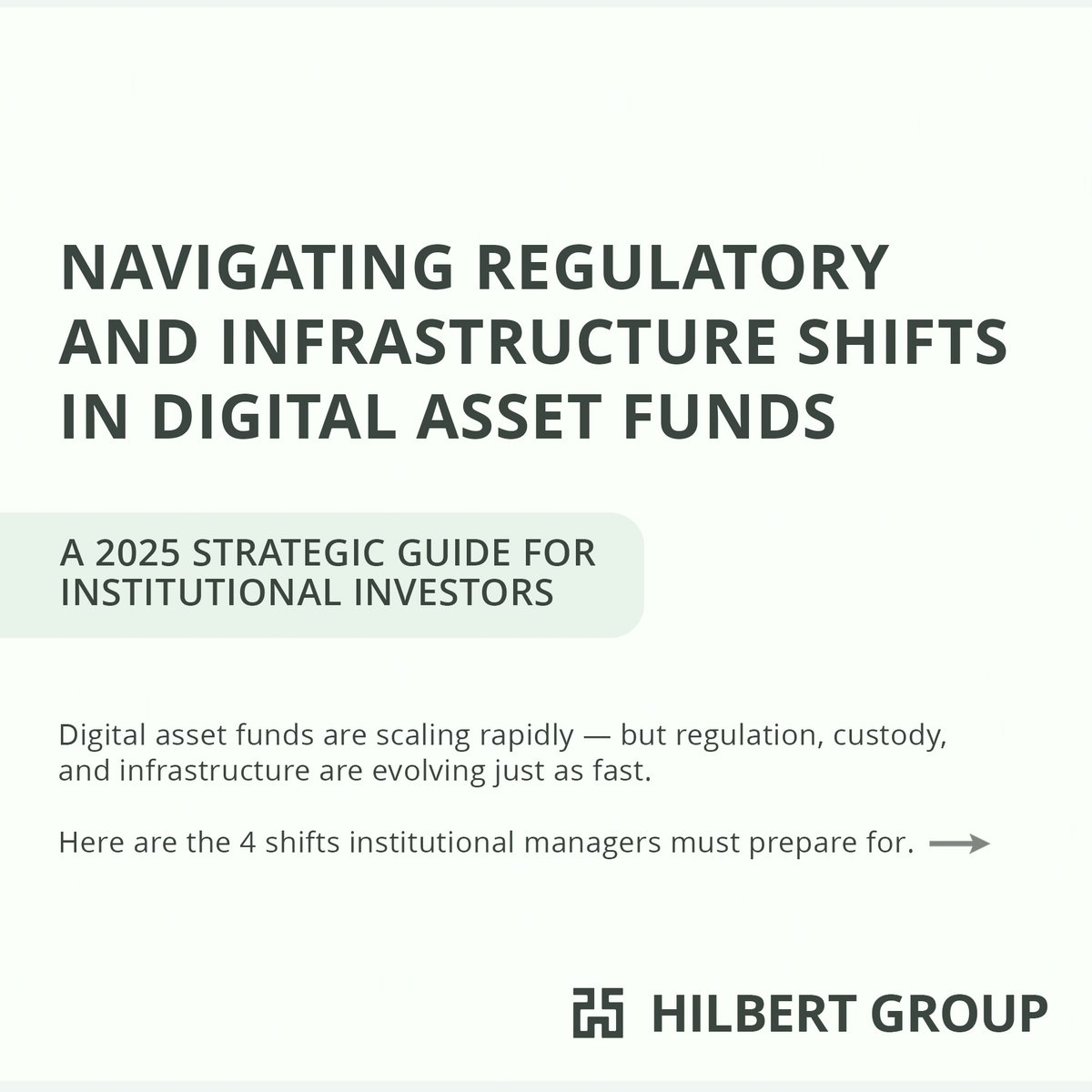 NAVIGATING REGULATORY AND INFRASTRUCTURE SHIFTS IN DIGITAL ASSET FUNDS

A 2025 STRATEGIC GUIDE FOR INSTITUTIONAL INVESTORS

Digital asset funds are scaling rapidly — but regulation, custody, and infrastructure are evolving just as fast.

Here are the 4 shifts institutional managers must prepare for.

HILBERT GROUP